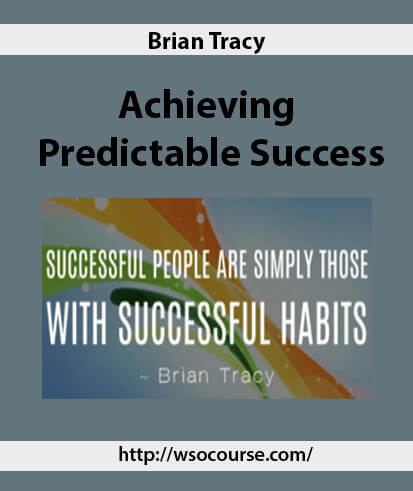 Brian Tracy

Achieving Predictable Success

SUCCESSFUL PEOPLE ARE SIMPLY THOSE WITH SUCCESSFUL HABITS

~ Brian Tracy

http://wsocourse.com/